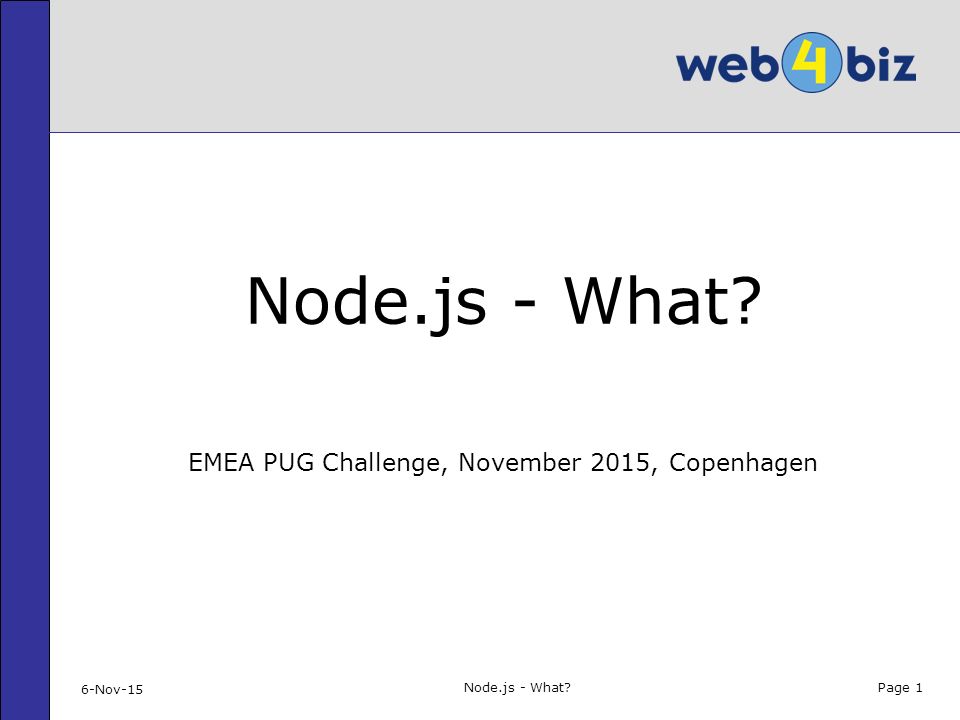 web4biz

Node.js - What?

EMEA PUG Challenge, November 2015, Copenhagen

6-Nov-15

Node.js - What?

Page 1